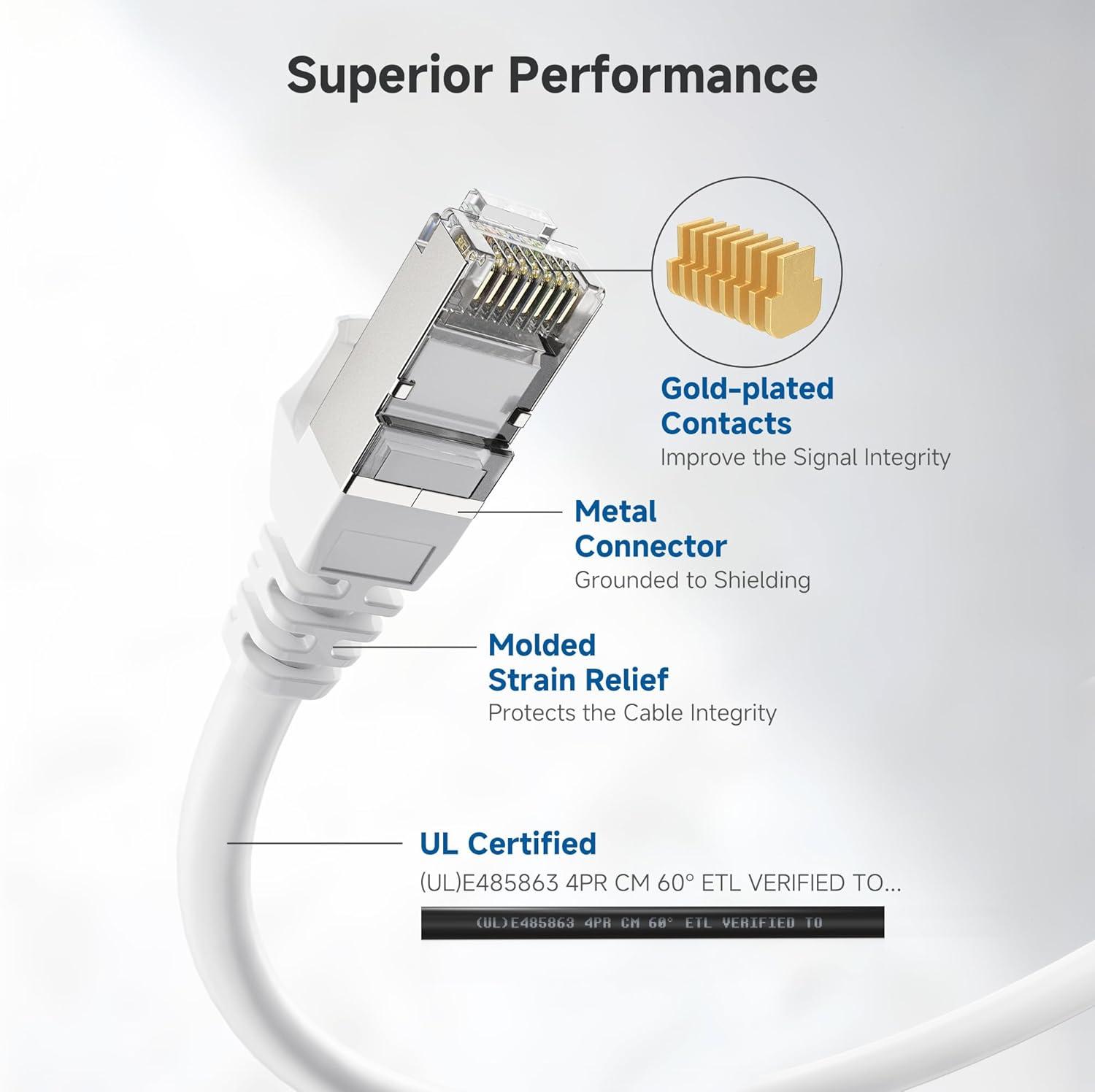 Superior Performance

Gold-plated Contacts
Improve the Signal Integrity

Metal Connector
Grounded to Shielding

Molded Strain Relief
Protects the Cable Integrity

UL Certified
(UL)E485863 4PR CM 60° ETL VERIFIED TO...

(UL)E485863 4PR CM 60° ETL VERIFIED TO